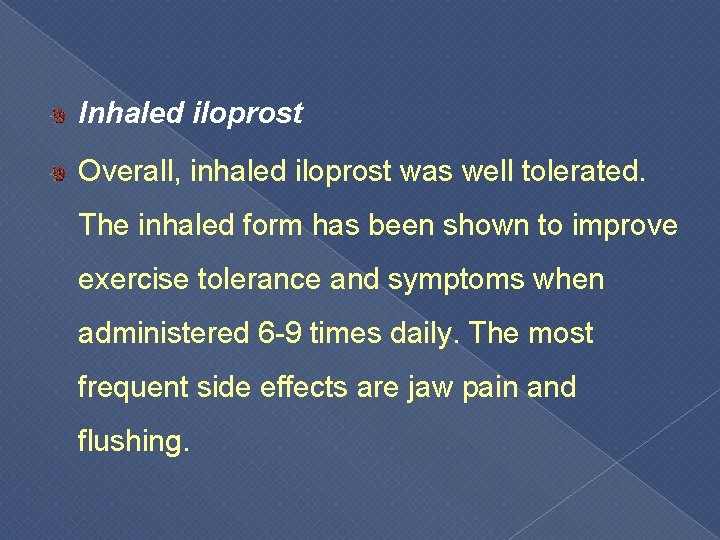 Inhaled iloprost

Overall, inhaled iloprost was well tolerated. The inhaled form has been shown to improve exercise tolerance and symptoms when administered 6-9 times daily. The most frequent side effects are jaw pain and flushing.